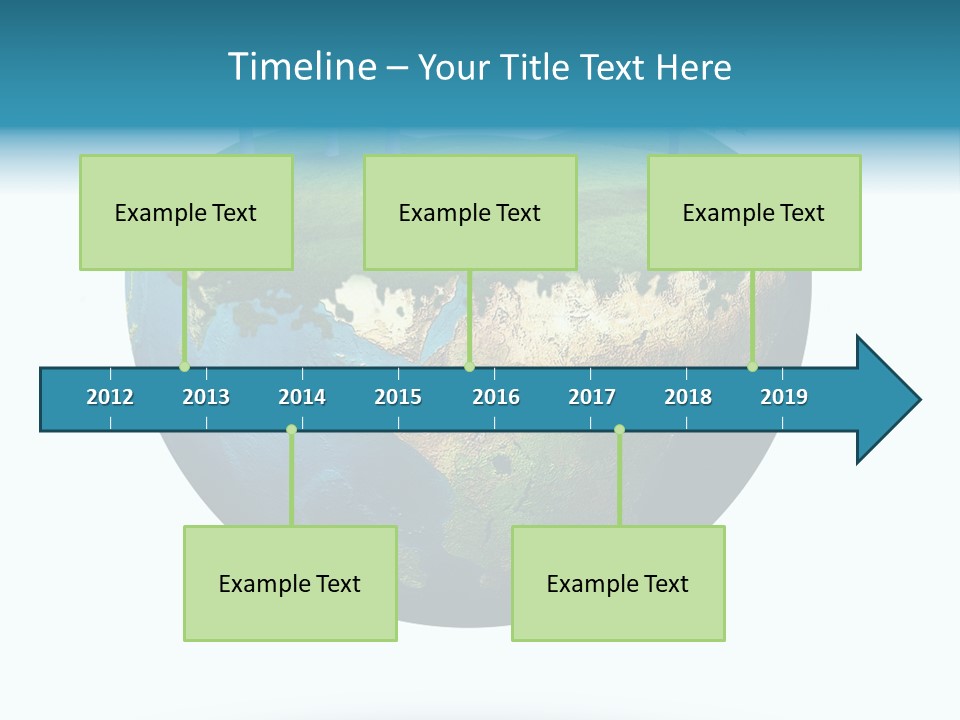 Timeline – Your Title Text Here

Example Text

Example Text

Example Text

2012 2013 2014 2015 2016 2017 2018 2019

Example Text

Example Text